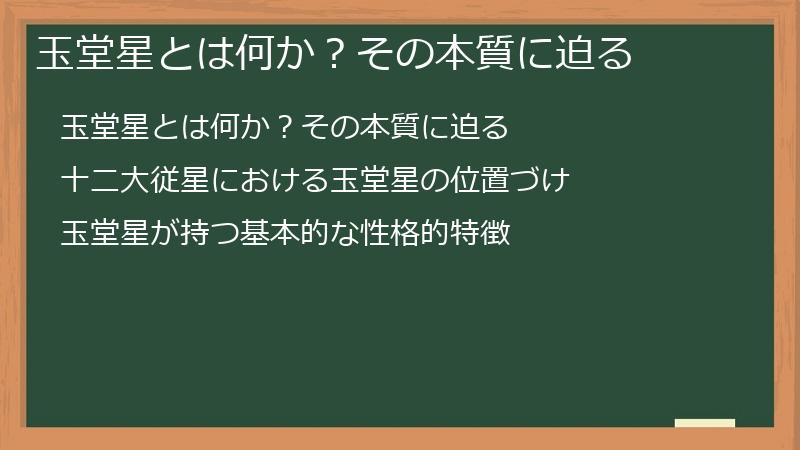 玉堂星とは何か？その本質に迫る

玉堂星とは何か？その本質に迫る

十二大従星における玉堂星の位置づけ

玉堂星が持つ基本的な性格的特徴